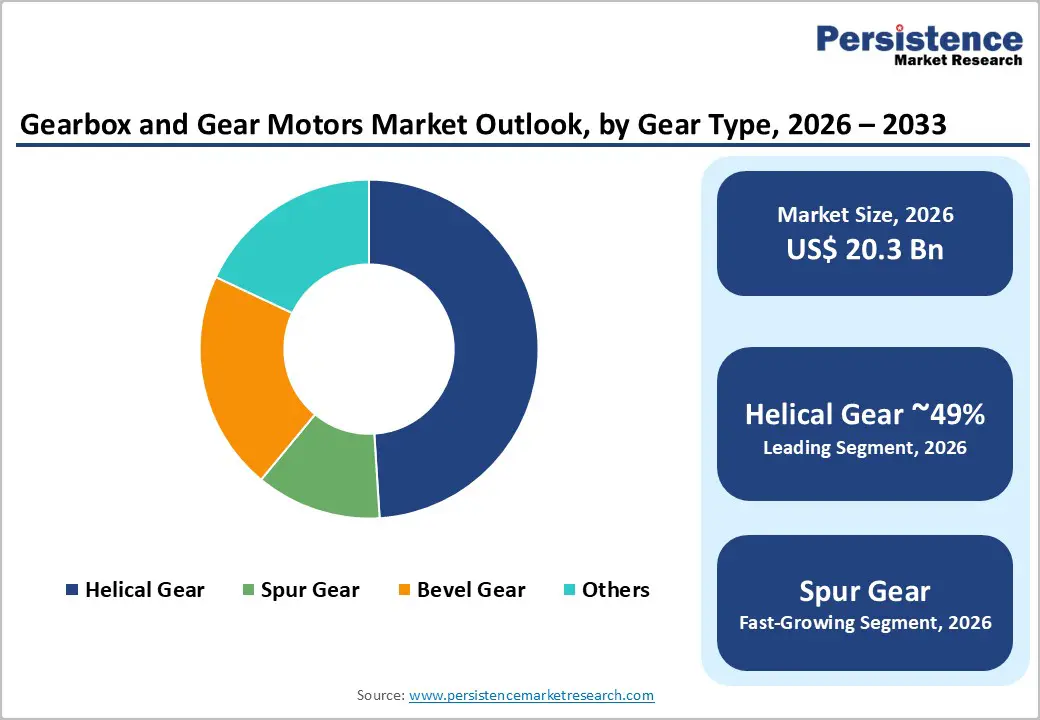 Persistence
Market Research

Gearbox and Gear Motors Market Outlook, by Gear Type, 2026 – 2033

Helical Gear Spur Gear Bevel Gear Others

Market Size, 2026
US$ 20.3 Bn

Helical Gear ~49%
Leading Segment, 2026

Spur Gear
Fast-Growing Segment, 2026

Source: www.persistencemarketresearch.com